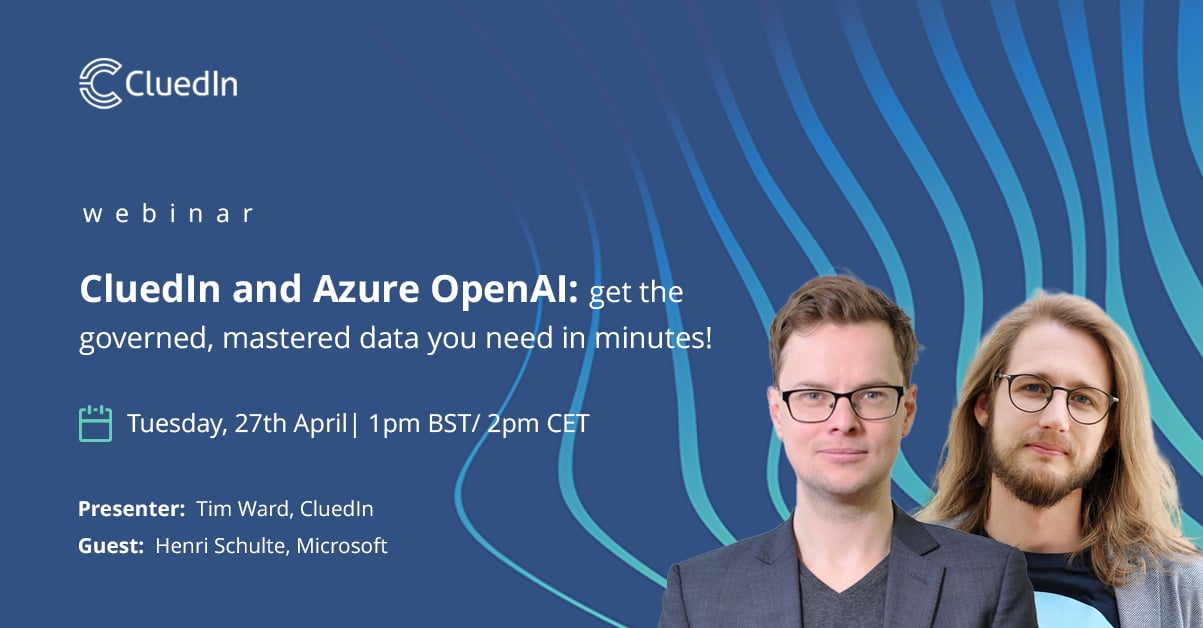 CluedIn

webinar

CluedIn and Azure OpenAI: get the governed, mastered data you need in minutes!

Tuesday, 27th April| 1pm BST/ 2pm CET

Presenter: Tim Ward, CluedIn
Guest: Henri Schulte, Microsoft